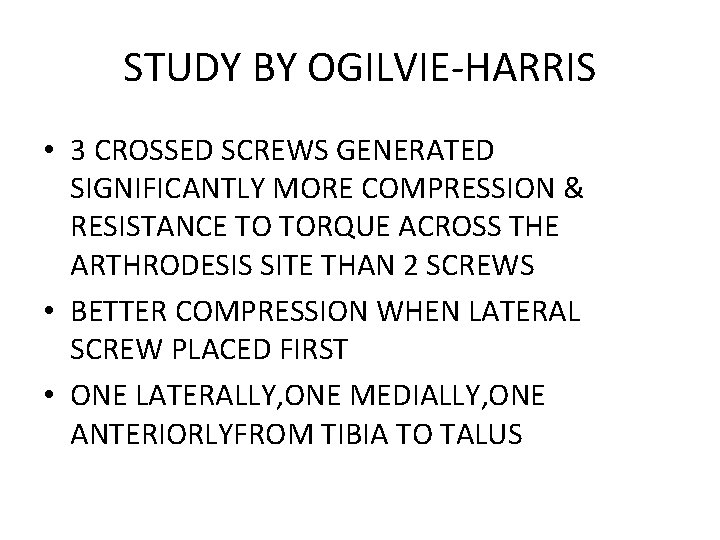 STUDY BY OGILVIE-HARRIS

• 3 CROSSED SCREWS GENERATED SIGNIFICANTLY MORE COMPRESSION & RESISTANCE TO TORQUE ACROSS THE ARTHRODESIS SITE THAN 2 SCREWS
• BETTER COMPRESSION WHEN LATERAL SCREW PLACED FIRST
• ONE LATERALLY,ONE MEDIALLY,ONE ANTERIORLYFROM TIBIA TO TALUS